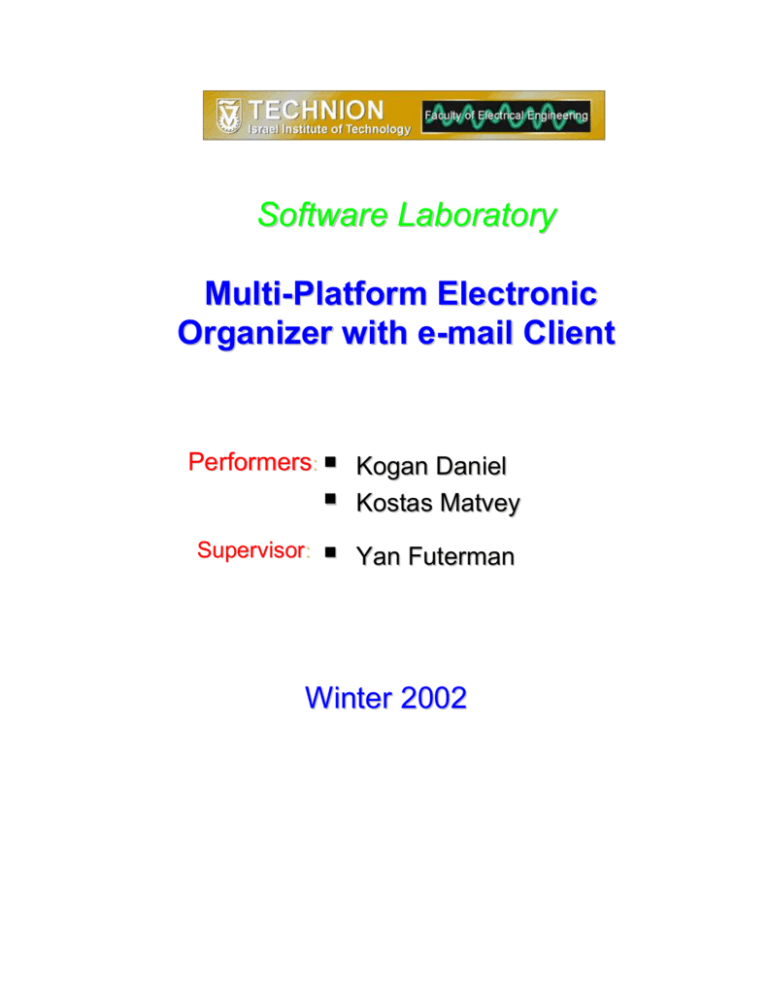 TECHNION
Israel Institute of Technology
Faculty of Electrical Engineering

Software Laboratory

Multi-Platform Electronic Organizer with e-mail Client

Performers:
▪ Kogan Daniel
▪ Kostas Matvey

Supervisor:
▪ Yan Futerman

Winter 2002